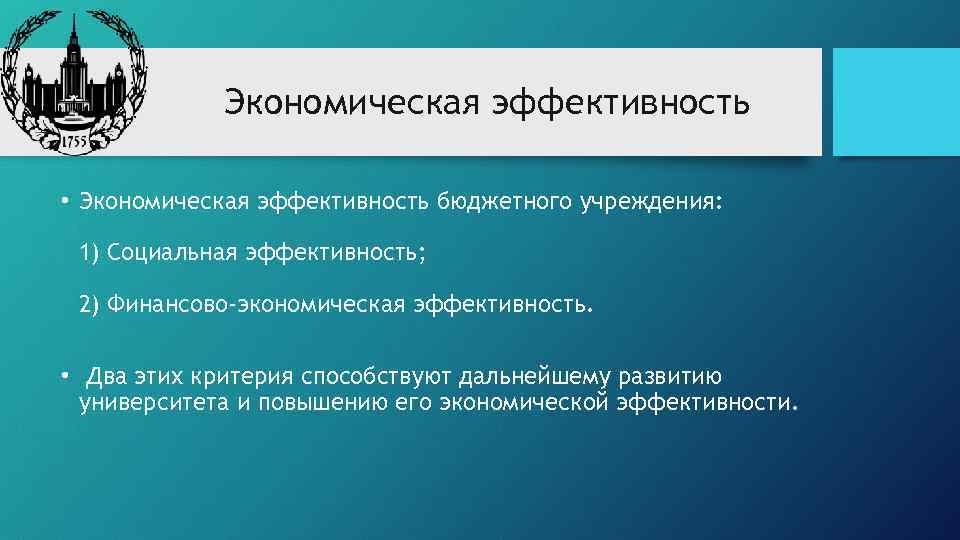 1755

Экономическая эффективность

• Экономическая эффективность бюджетного учреждения:

1) Социальная эффективность;

2) Финансово-экономическая эффективность.

• Два этих критерия способствуют дальнейшему развитию университета и повышению его экономической эффективности.